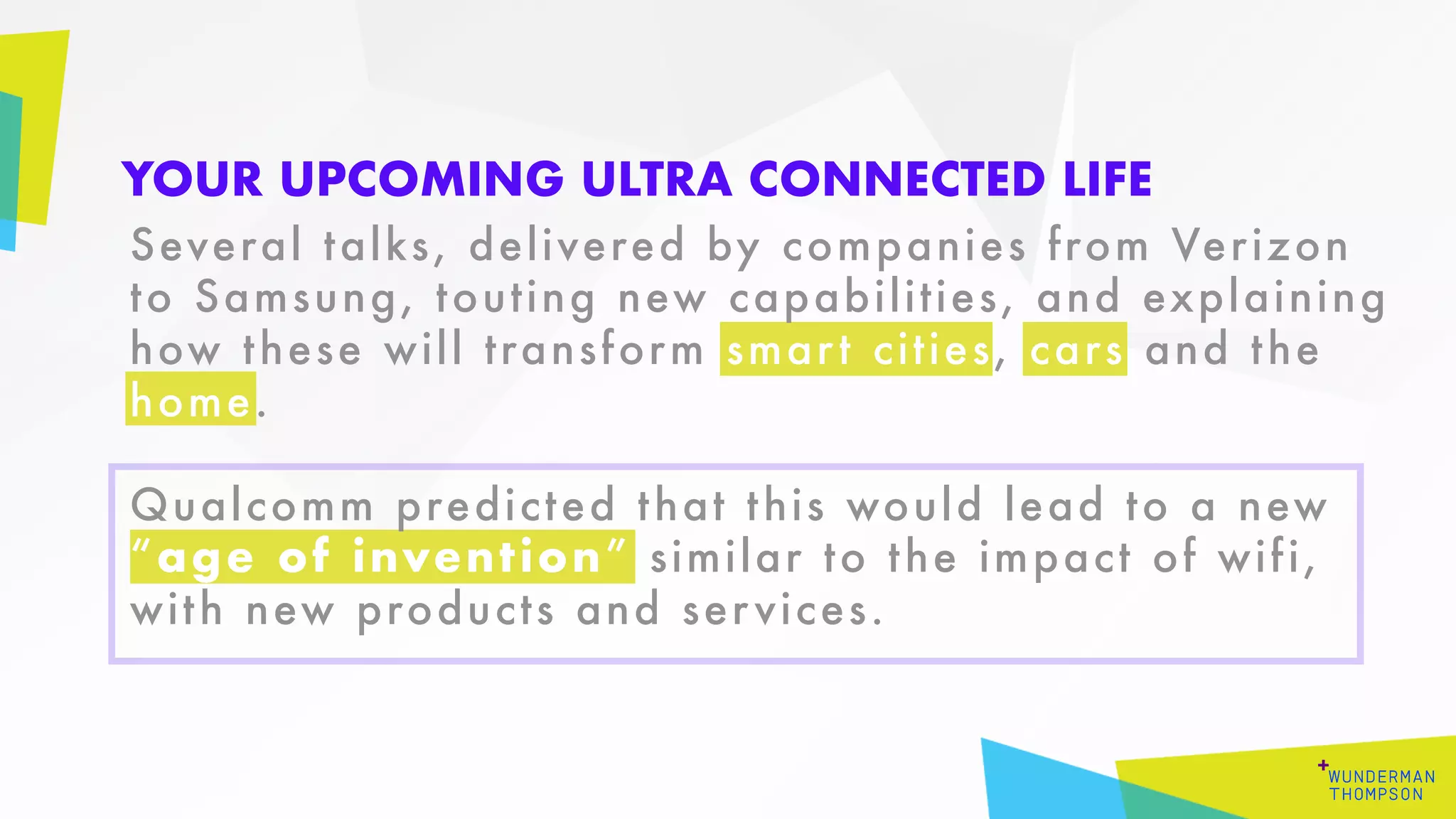 YOUR UPCOMING ULTRA CONNECTED LIFE

Several talks, delivered by companies from Verizon to Samsung, touting new capabilities, and explaining how these will transform smart cities, cars and the home.

Qualcomm predicted that this would lead to a new "age of invention" similar to the impact of wifi, with new products and services.

+WUNDERMAN THOMPSON